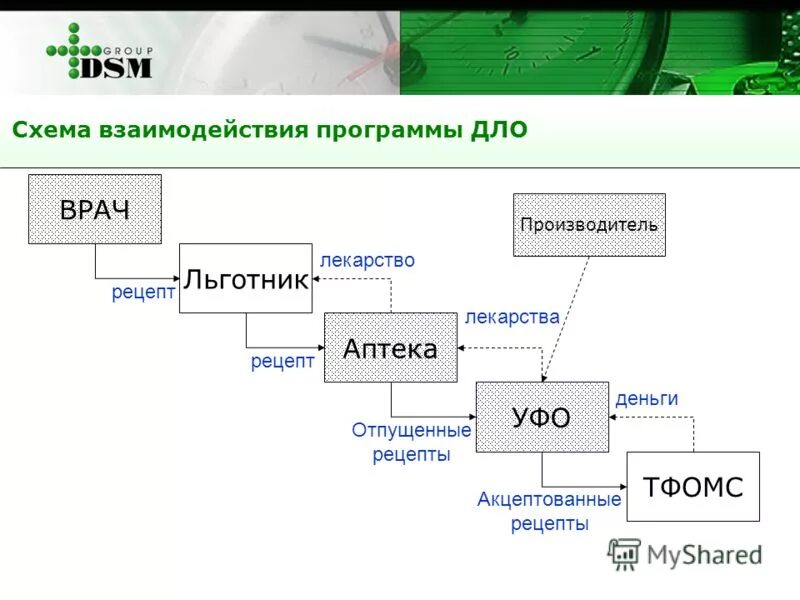 GROUP
DSM

Схема взаимодействия программы ДЛО

ВРАЧ

рецепт

Льготник

лекарство

Производитель

рецепт

Аптека

лекарства

Отпущенные рецепты

УФО

деньги

Акцептованные рецепты

ТФОМС

MyShared